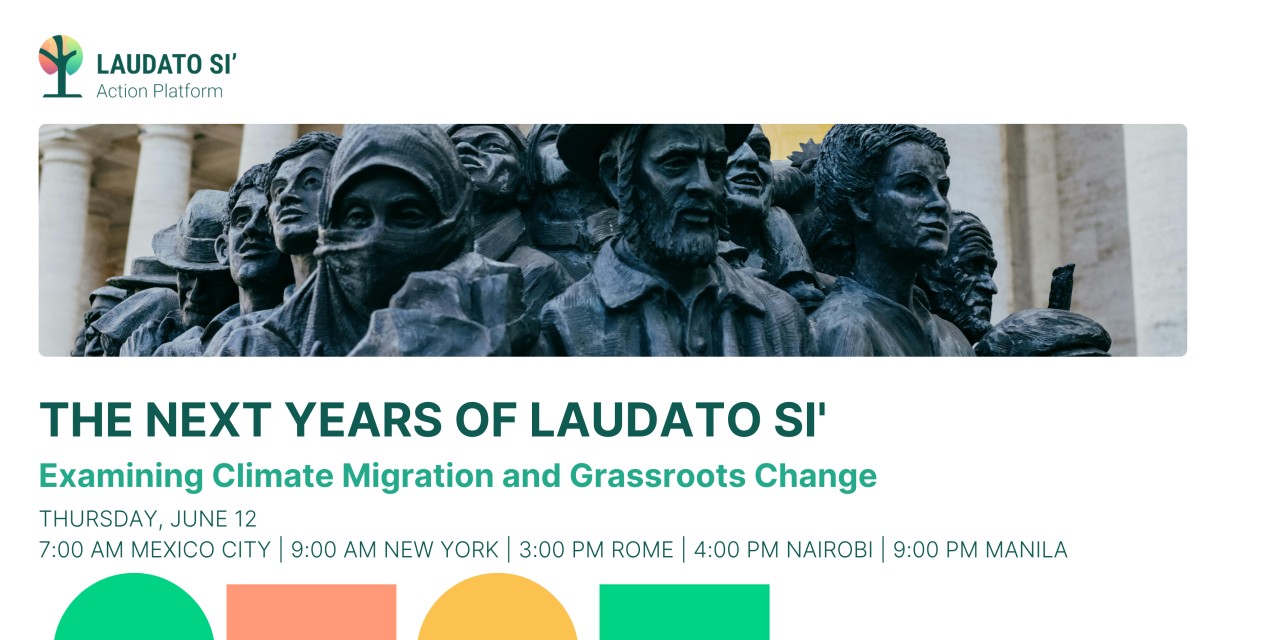 LAUDATO SI'
Action Platform

THE NEXT YEARS OF LAUDATO SI'

Examining Climate Migration and Grassroots Change

THURSDAY, JUNE 12
7:00 AM MEXICO CITY | 9:00 AM NEW YORK | 3:00 PM ROME | 4:00 PM NAIROBI | 9:00 PM MANILA